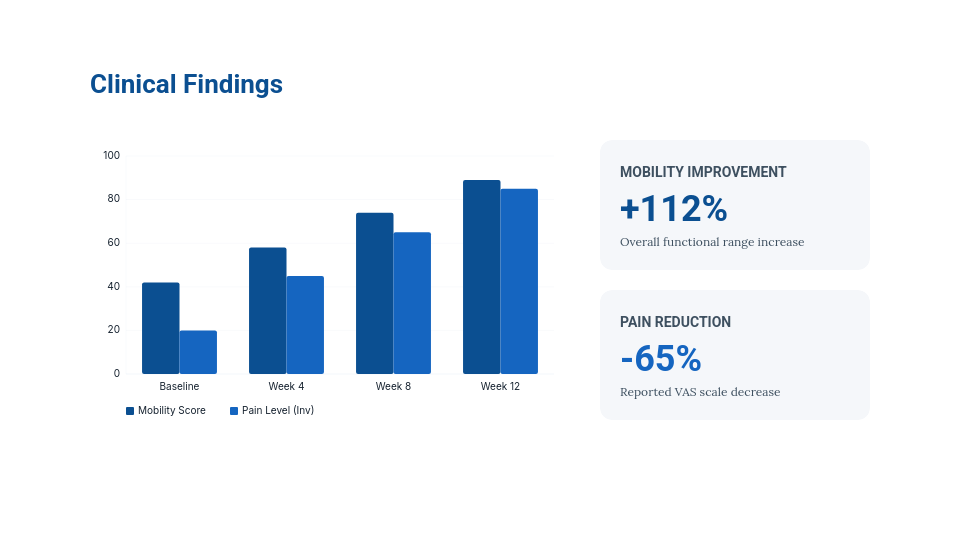 Clinical Findings

100
80
60
40
20
0

Baseline Week 4 Week 8 Week 12

Mobility Score Pain Level (Inv)

MOBILITY IMPROVEMENT
+112%
Overall functional range increase

PAIN REDUCTION
-65%
Reported VAS scale decrease